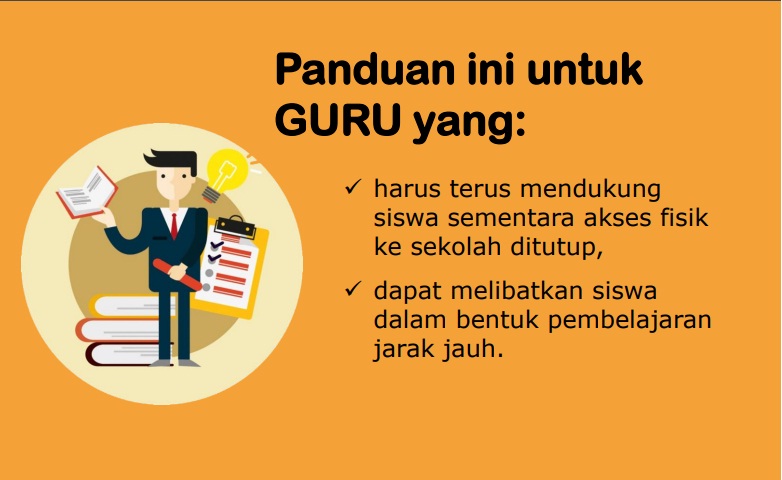 Panduan ini untuk GURU yang:

✓ harus terus mendukung siswa sementara akses fisik ke sekolah ditutup,

✓ dapat melibatkan siswa dalam bentuk pembelajaran jarak jauh.